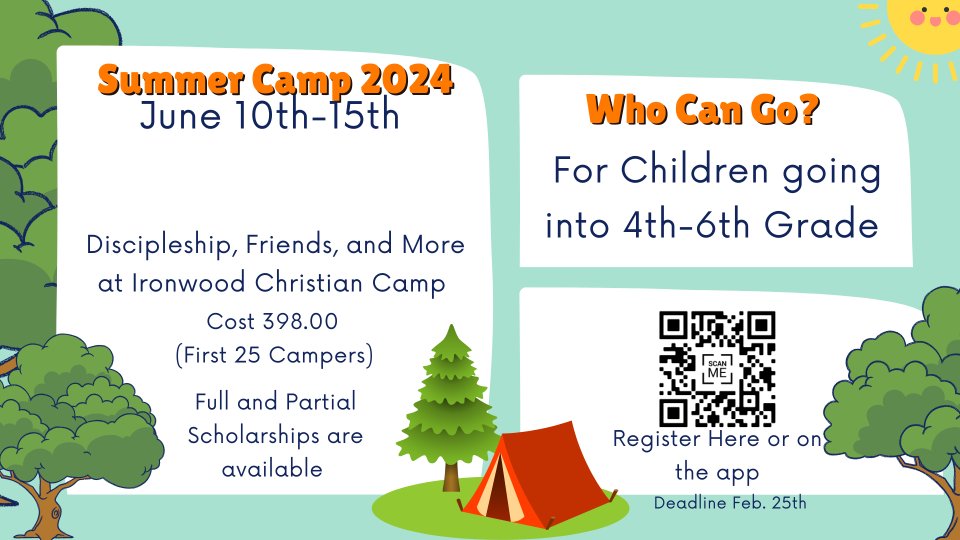 Summer Camp 2024
June 10th-15th

Discipleship, Friends, and More at Ironwood Christian Camp
Cost 398.00
(First 25 Campers)

Full and Partial Scholarships are available

Who Can Go?

For Children going into 4th-6th Grade

SCAN ME

Register Here or on the app
Deadline Feb. 25th